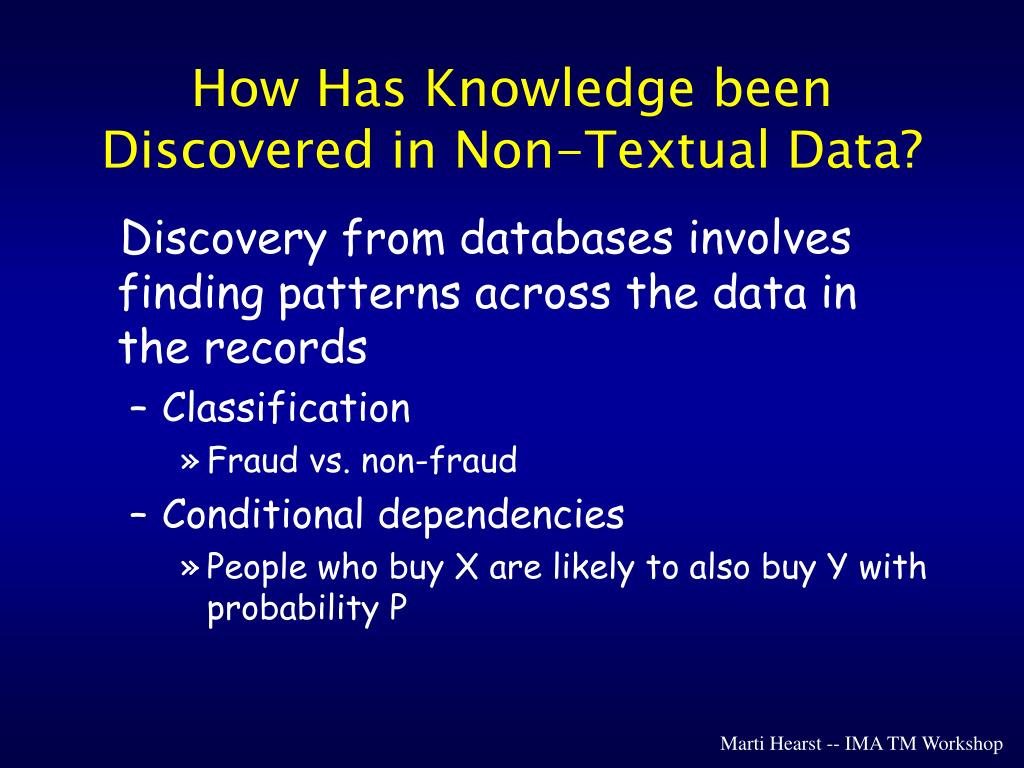 How Has Knowledge been Discovered in Non-Textual Data?

Discovery from databases involves finding patterns across the data in the records

– Classification

» Fraud vs. non-fraud

– Conditional dependencies

» People who buy X are likely to also buy Y with probability P

Marti Hearst -- IMA TM Workshop